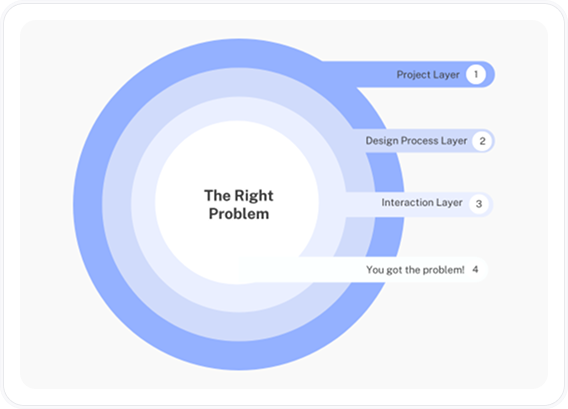 The Right Problem

Project Layer 1

Design Process Layer 2

Interaction Layer 3

You got the problem! 4